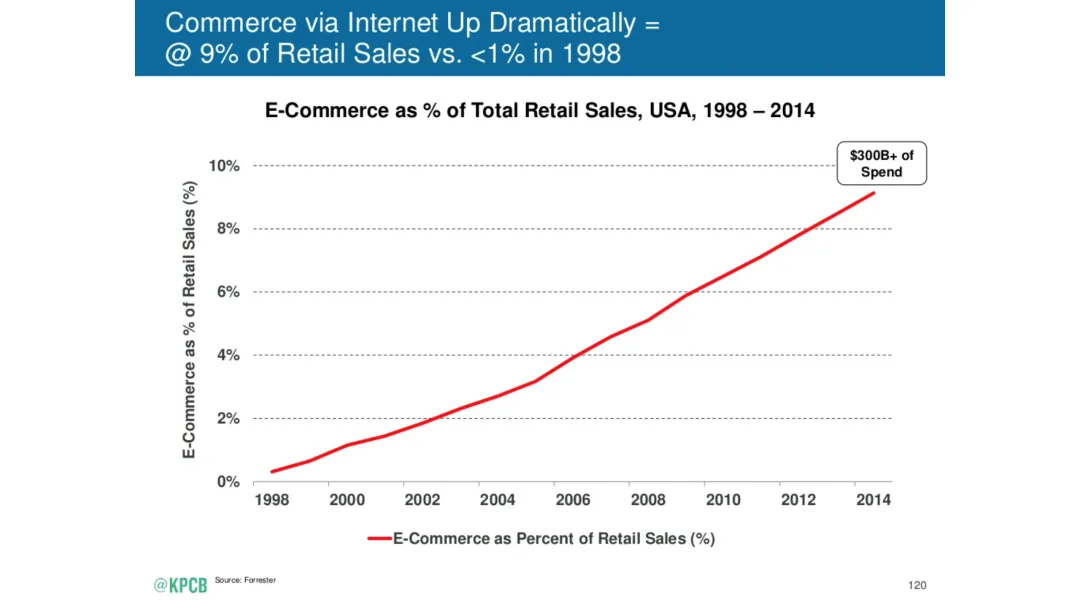 Commerce via Internet Up Dramatically = @ 9% of Retail Sales vs. <1% in 1998

E-Commerce as % of Total Retail Sales, USA, 1998 – 2014

$300B+ of Spend

E-Commerce as % of Retail Sales (%)

10%
8%
6%
4%
2%
0%

1998 2000 2002 2004 2006 2008 2010 2012 2014

E-Commerce as Percent of Retail Sales (%)

@KPCB Source: Forrester

120